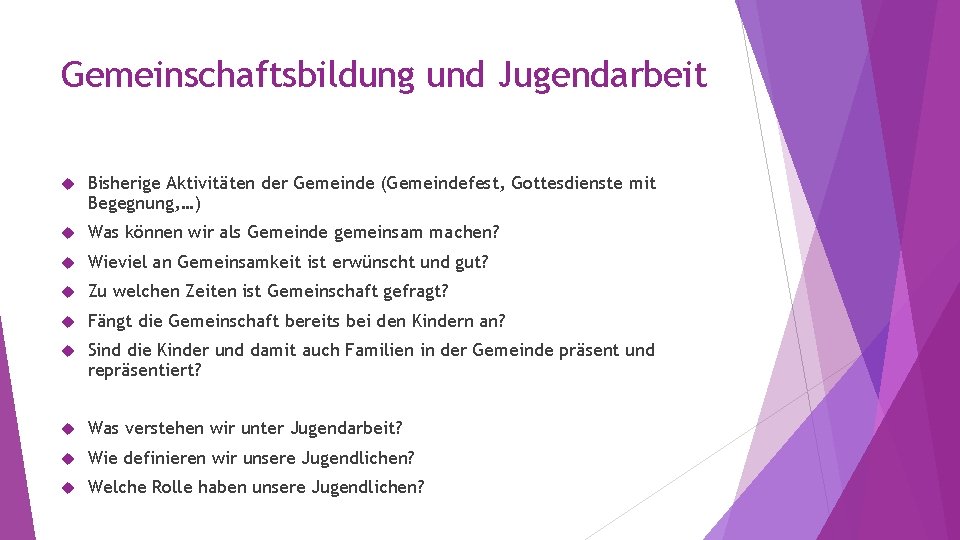 Gemeinschaftsbildung und Jugendarbeit

Bisherige Aktivitäten der Gemeinde (Gemeindefest, Gottesdienste mit Begegnung,…)

Was können wir als Gemeinde gemeinsam machen?

Wieviel an Gemeinsamkeit ist erwünscht und gut?

Zu welchen Zeiten ist Gemeinschaft gefragt?

Fängt die Gemeinschaft bereits bei den Kindern an?

Sind die Kinder und damit auch Familien in der Gemeinde präsent und repräsentiert?

Was verstehen wir unter Jugendarbeit?

Wie definieren wir unsere Jugendlichen?

Welche Rolle haben unsere Jugendlichen?